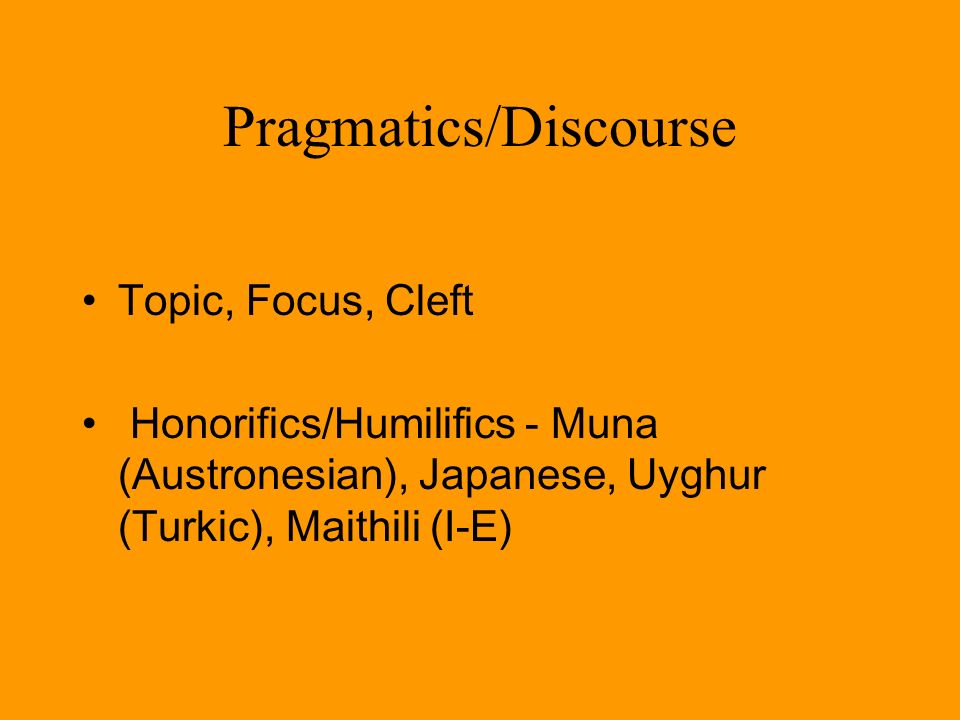 Pragmatics/Discourse

• Topic, Focus, Cleft

• Honorifics/Humilifics - Muna (Austronesian), Japanese, Uyghur (Turkic), Maithili (I-E)